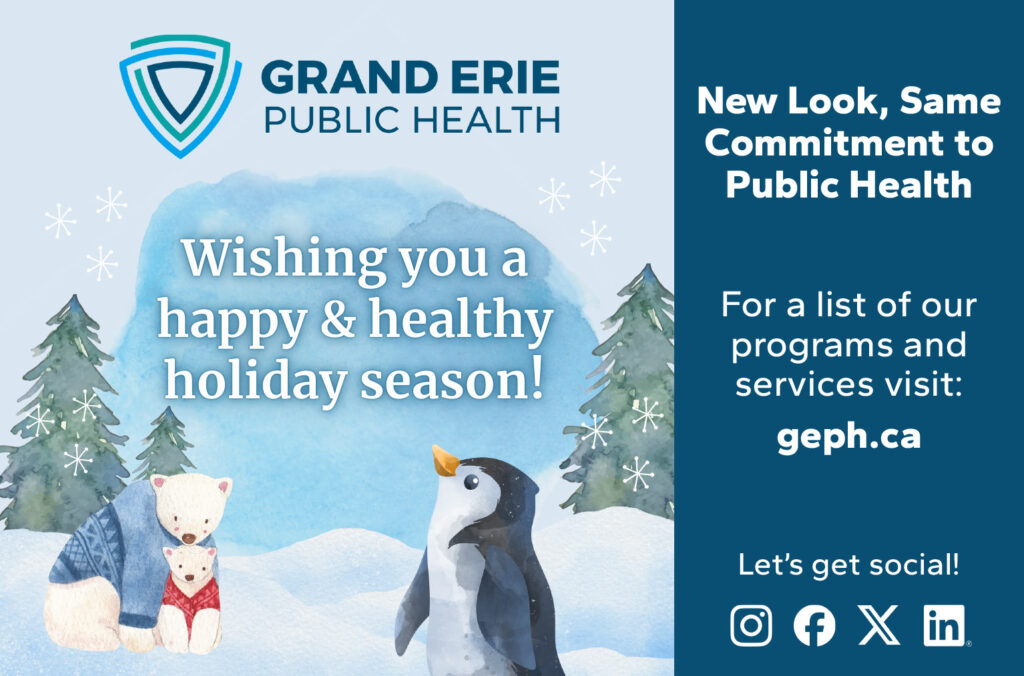 GRAND ERIE
PUBLIC HEALTH

Wishing you a happy & healthy holiday season!

New Look, Same Commitment to Public Health

For a list of our programs and services visit:

geph.ca

Let's get social!